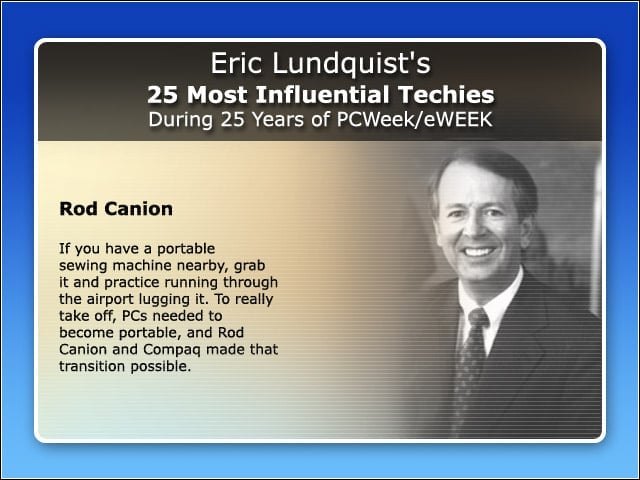 Eric Lundquist's
25 Most Influential Techies
During 25 Years of PCWeek/eWEEK

Rod Canion

If you have a portable sewing machine nearby, grab it and practice running through the airport lugging it. To really take off, PCs needed to become portable, and Rod Canion and Compaq made that transition possible.